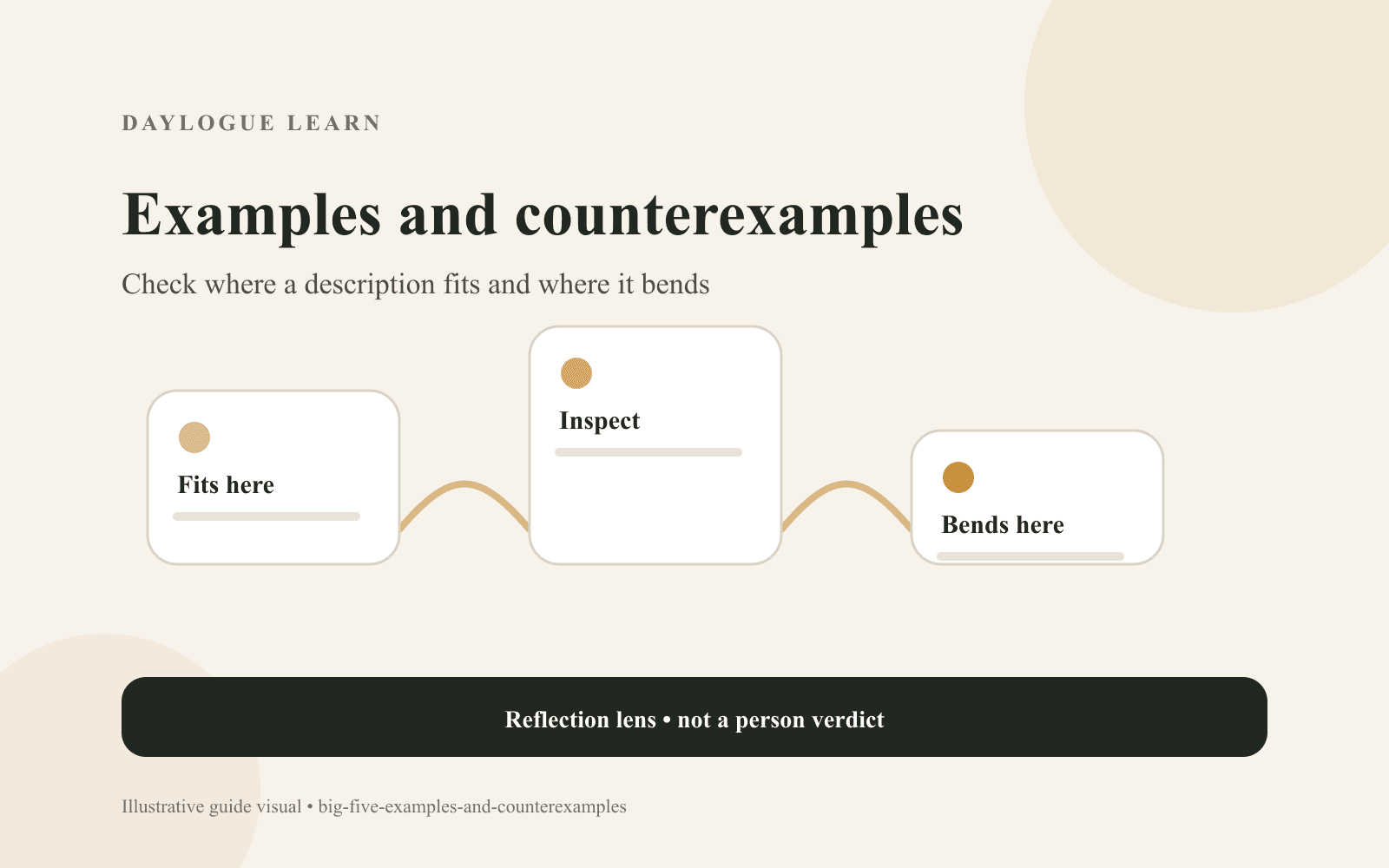 DAYLOGUE LEARN

Examples and counterexamples

Check where a description fits and where it bends

Fits here

Inspect

Bends here

Reflection lens • not a person verdict

Illustrative guide visual • big-five-examples-and-counterexamples